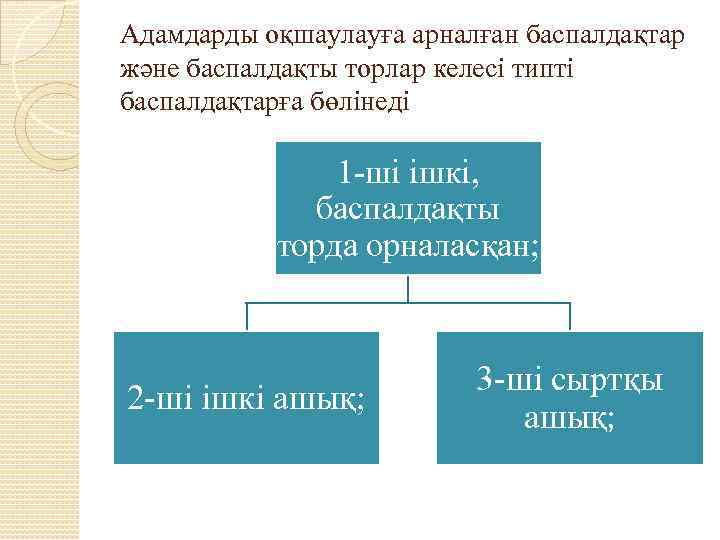 Адамдарды оқшаулауға арналған баспалдақтар және баспалдақты торлар келесі типті баспалдақтарға бөлінеді

1-ші ішкі, баспалдақты торда орналасқан;

2-ші ішкі ашық;

3-ші сыртқы ашық;